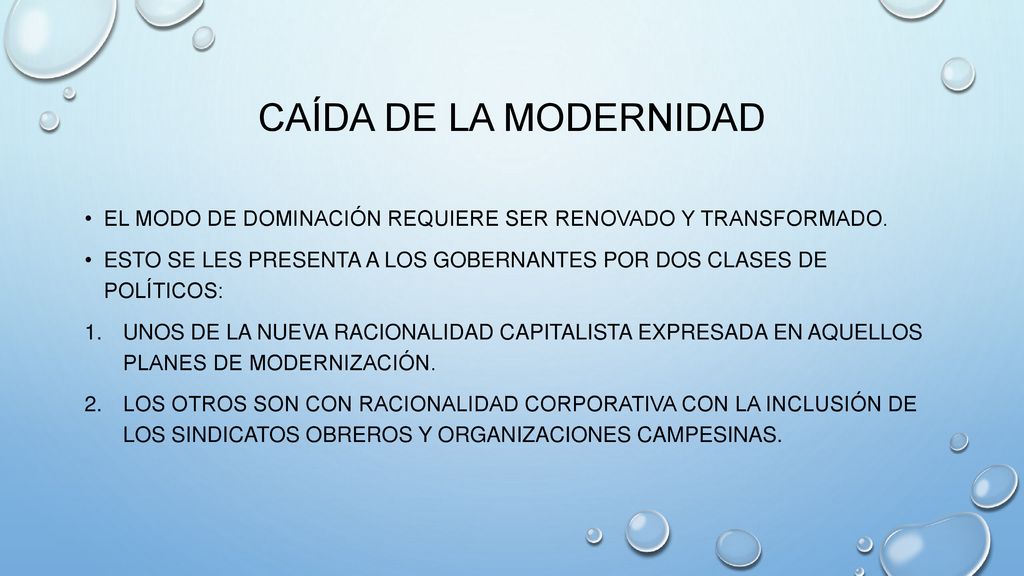 CAÍDA DE LA MODERNIDAD

• EL MODO DE DOMINACIÓN REQUIERE SER RENOVADO Y TRANSFORMADO.

• ESTO SE LES PRESENTA A LOS GOBERNANTES POR DOS CLASES DE POLÍTICOS:

1. UNOS DE LA NUEVA RACIONALIDAD CAPITALISTA EXPRESADA EN AQUELLOS PLANES DE MODERNIZACIÓN.

2. LOS OTROS SON CON RACIONALIDAD CORPORATIVA CON LA INCLUSIÓN DE LOS SINDICATOS OBREROS Y ORGANIZACIONES CAMPESINAS.